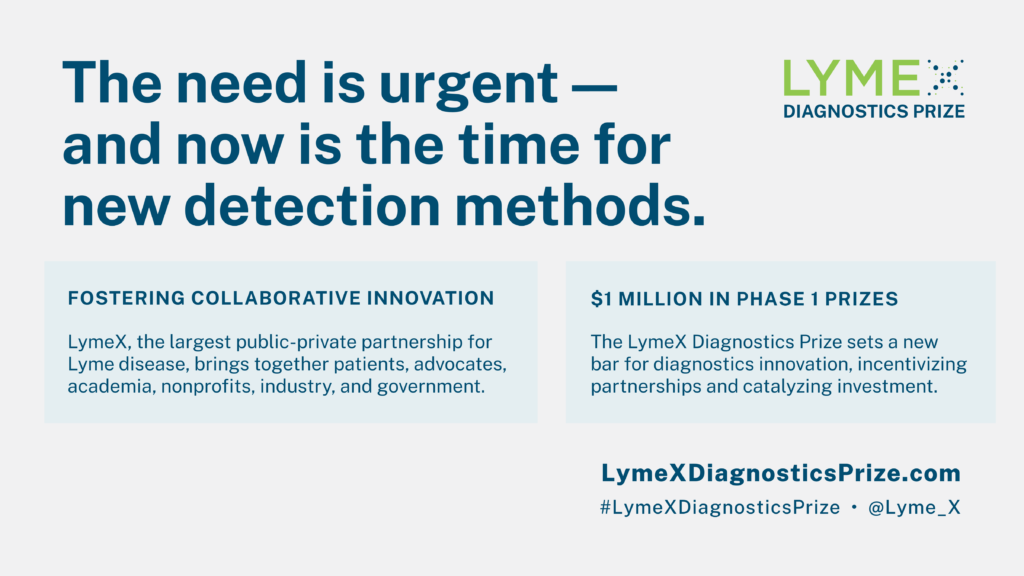 The need is urgent — and now is the time for new detection methods.

LYMEX
DIAGNOSTICS PRIZE

FOSTERING COLLABORATIVE INNOVATION

LymeX, the largest public-private partnership for Lyme disease, brings together patients, advocates, academia, nonprofits, industry, and government.

$1 MILLION IN PHASE 1 PRIZES

The LymeX Diagnostics Prize sets a new bar for diagnostics innovation, incentivizing partnerships and catalyzing investment.

LymeXDiagnosticsPrize.com

#LymeXDiagnosticsPrize • @Lyme_X